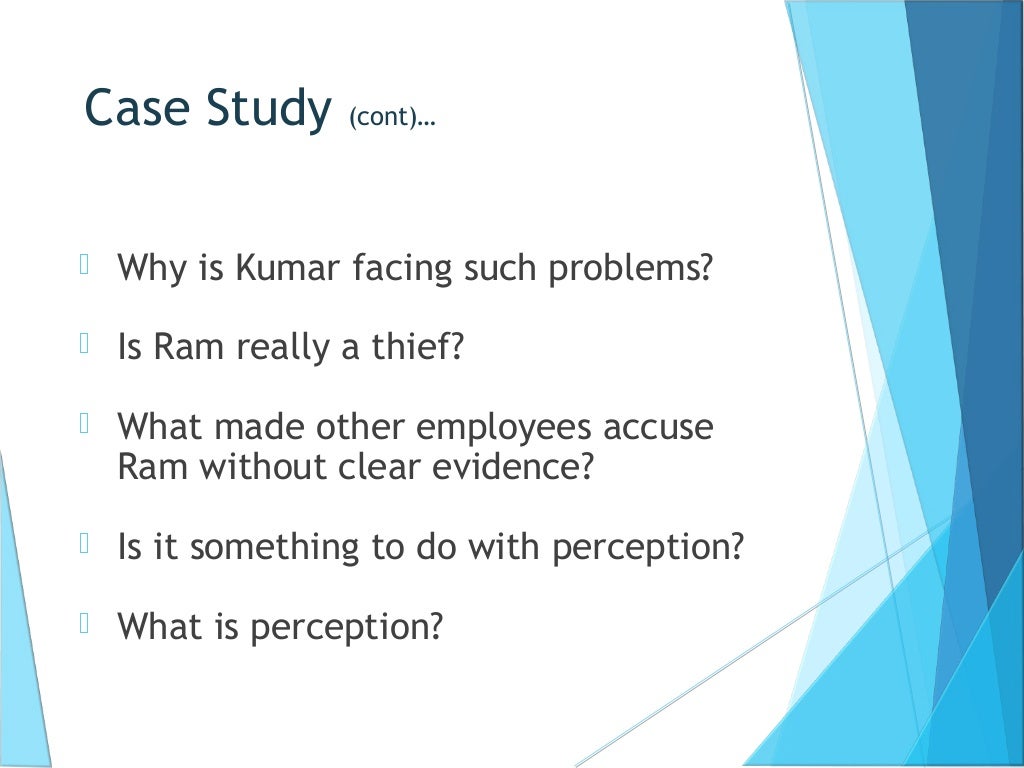 Case Study (cont)…

Why is Kumar facing such problems?

Is Ram really a thief?

What made other employees accuse Ram without clear evidence?

Is it something to do with perception?

What is perception?